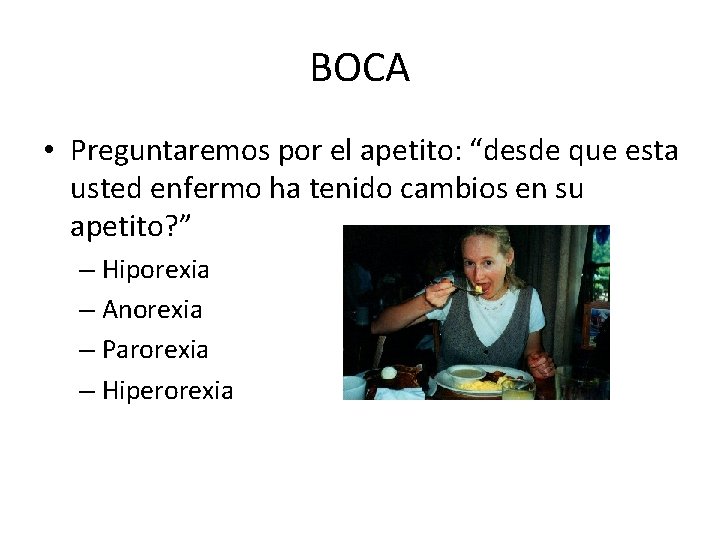 BOCA

• Preguntaremos por el apetito: “desde que esta usted enfermo ha tenido cambios en su apetito?”

– Hiporexia
– Anorexia
– Parorexia
– Hiperorexia